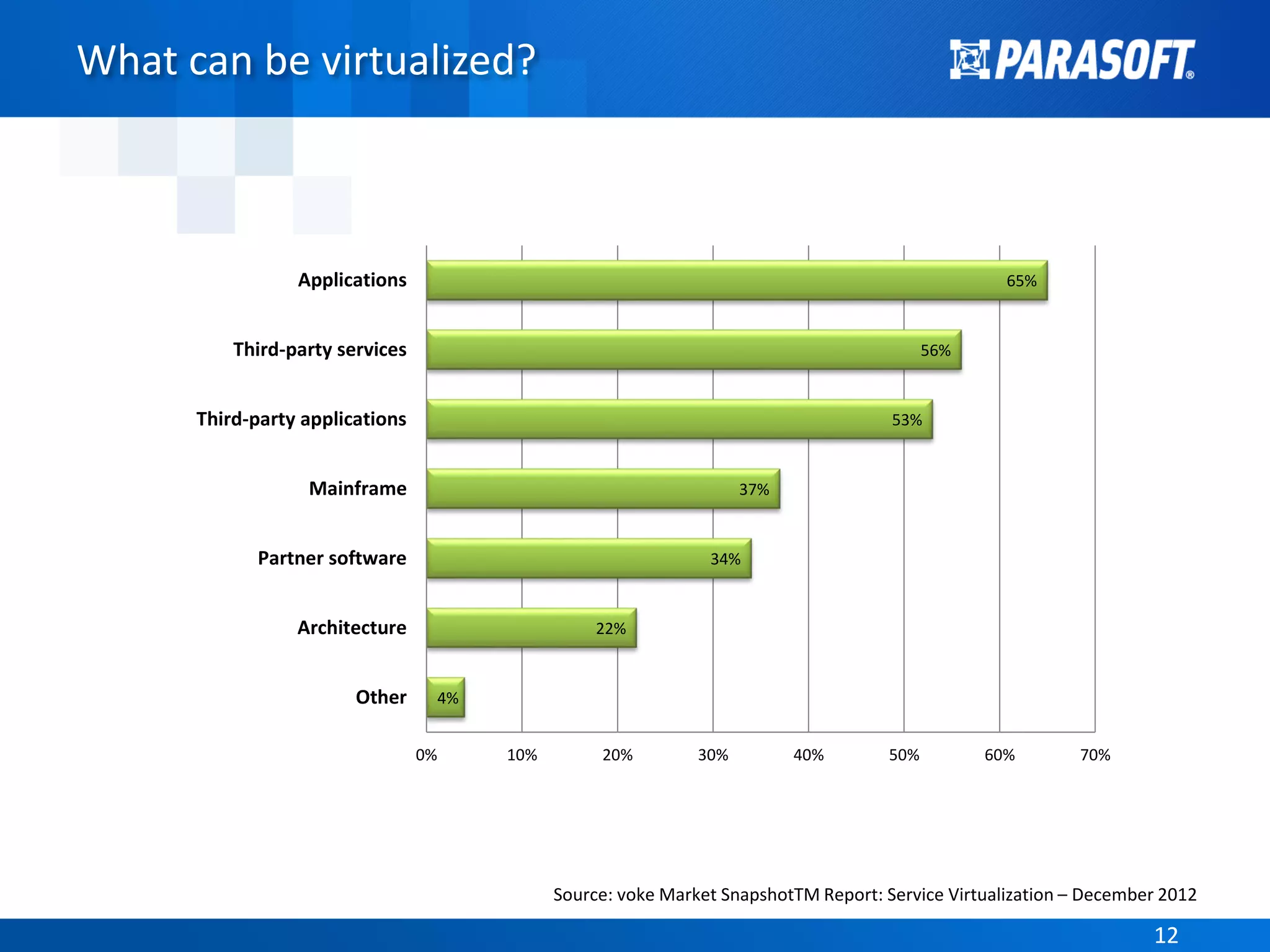 What can be virtualized?

PARASOFT®

Applications 65%
Third-party services 56%
Third-party applications 53%
Mainframe 37%
Partner software 34%
Architecture 22%
Other 4%

0% 10% 20% 30% 40% 50% 60% 70%

Source: voke Market SnapshotTM Report: Service Virtualization – December 2012

12